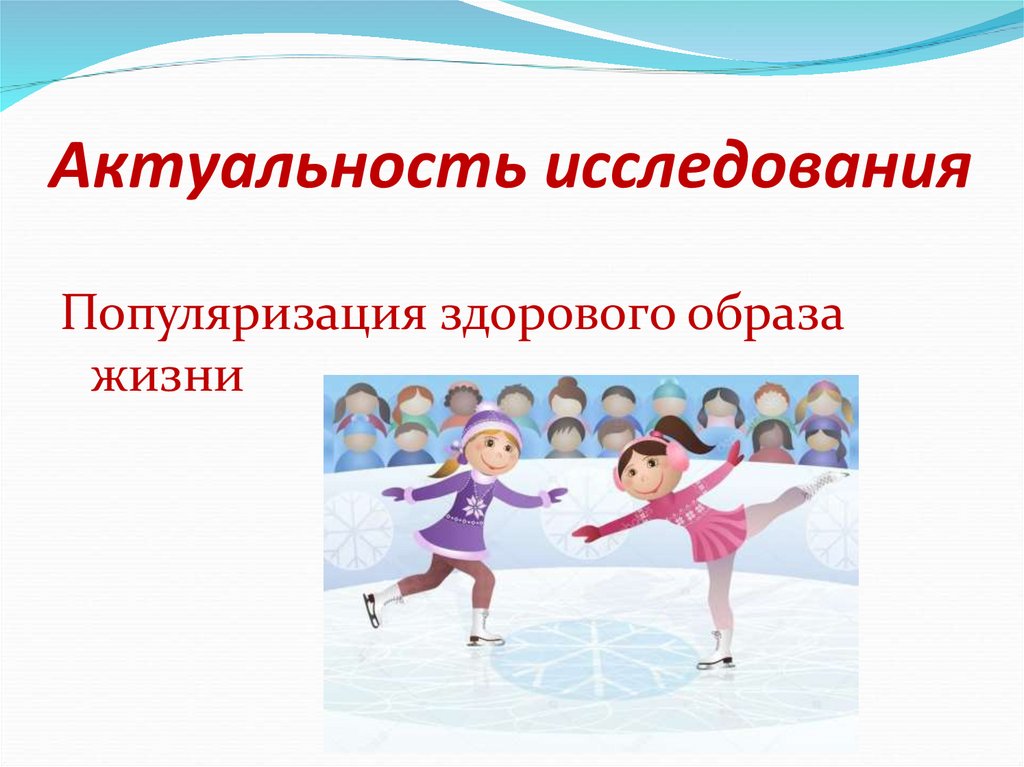 Актуальность исследования

Популяризация здорового образа жизни